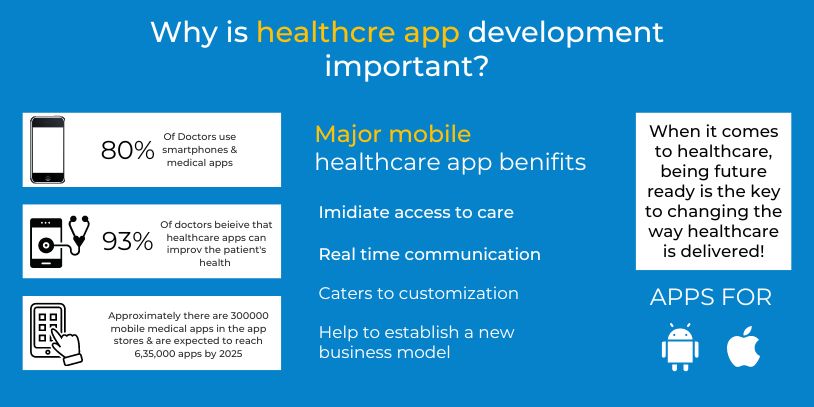 Why is healthcre app development important?

80% Of Doctors use smartphones & medical apps

93% Of doctors beieive that healthcare apps can improv the patient's health

Approximately there are 300000 mobile medical apps in the app stores & are expected to reach 6,35,000 apps by 2025

Major mobile healthcare app benifits

Imidiate access to care

Real time communication

Caters to customization

Help to establish a new business model

When it comes to healthcare, being future ready is the key to changing the way healthcare is delivered!

APPS FOR